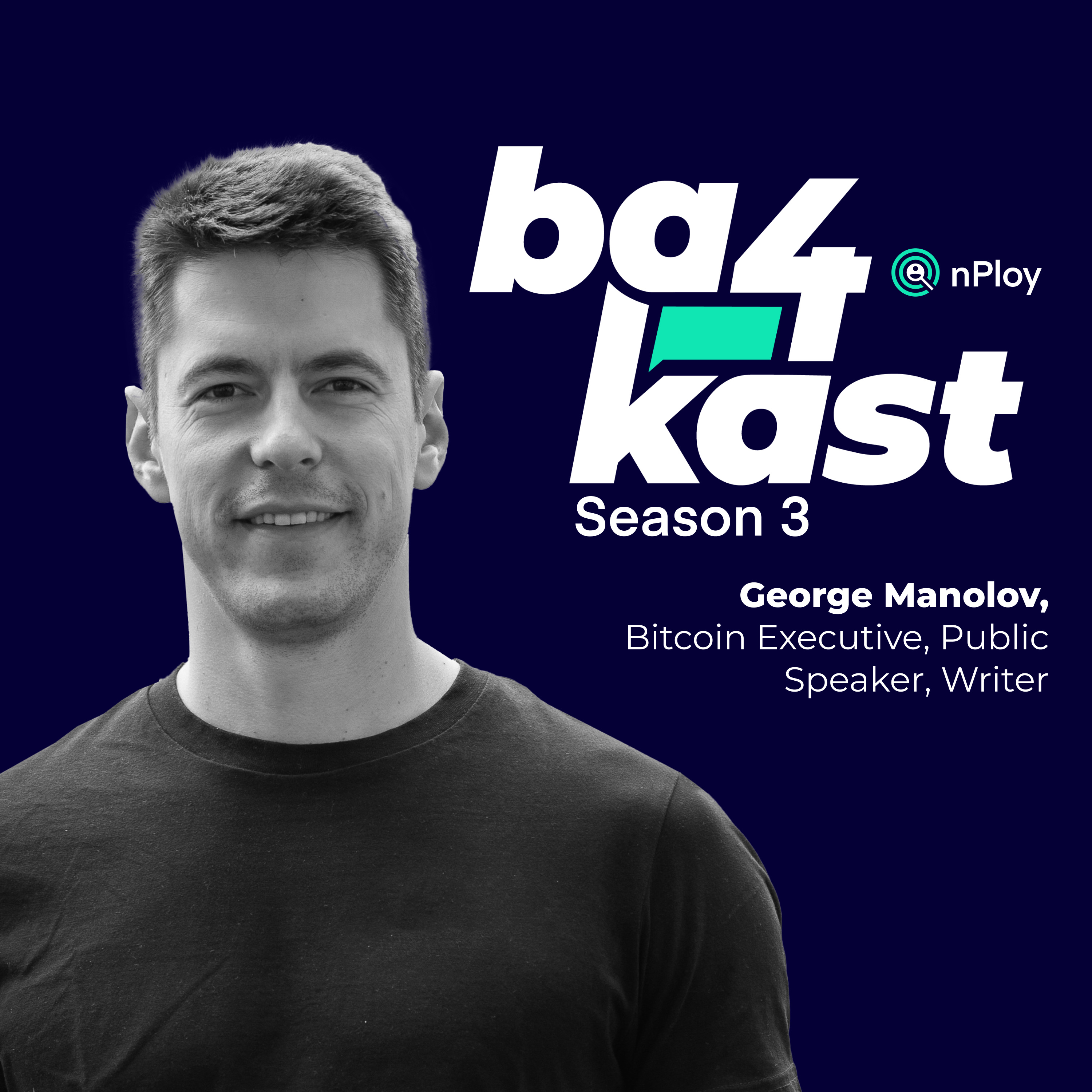 ba4
kast
nPloy
Season 3

George Manolov,
Bitcoin Executive, Public Speaker, Writer